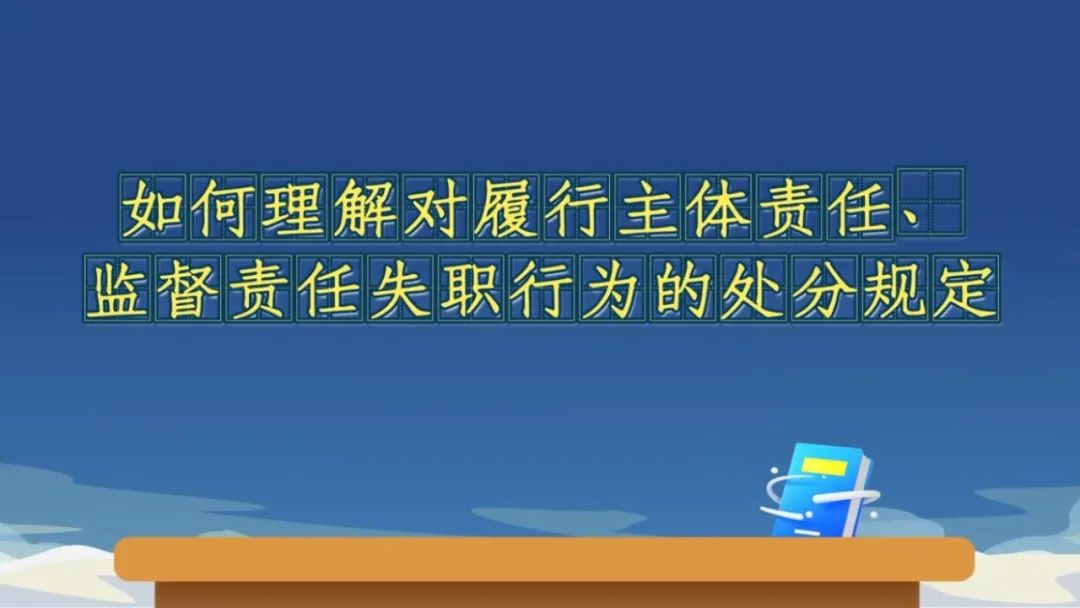 如何理解对履行主体责任、监督责任失职行为的处分规定